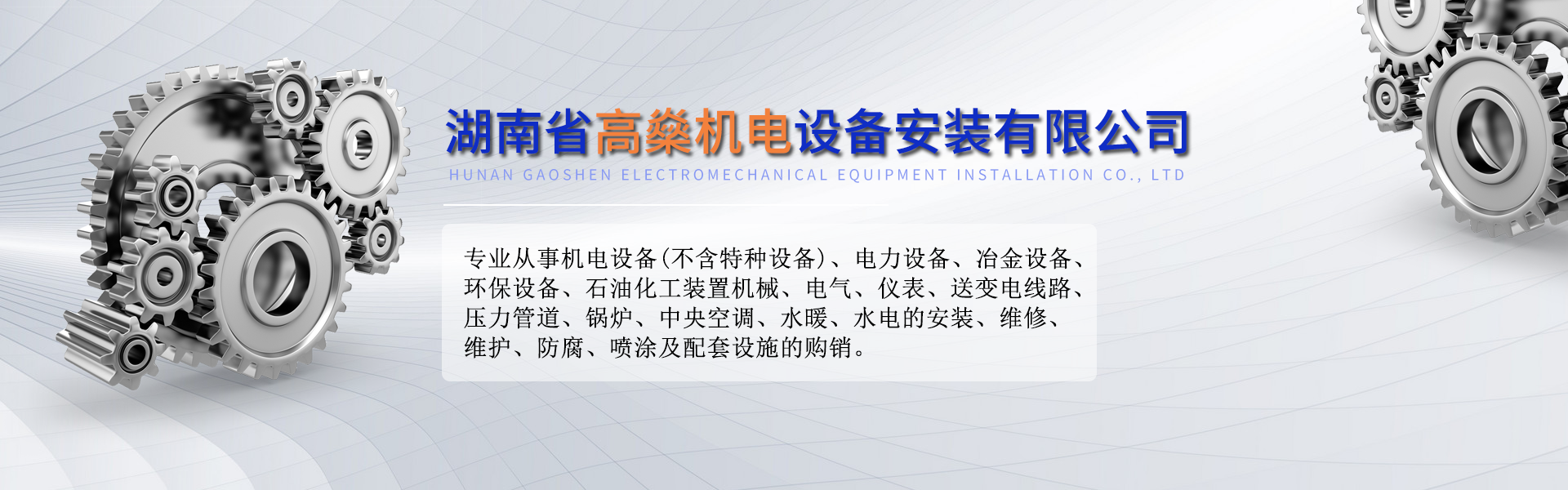 湖南省高燊机电设备安装有限公司

HUNAN GAOSHEN ELECTROMECHANICAL EQUIPMENT INSTALLATION CO., LTD

专业从事机电设备(不含特种设备)、电力设备、冶金设备、环保设备、石油化工装置机械、电气、仪表、送变电线路、压力管道、锅炉、中央空调、水暖、水电的安装、维修、维护、防腐、喷涂及配套设施的购销。